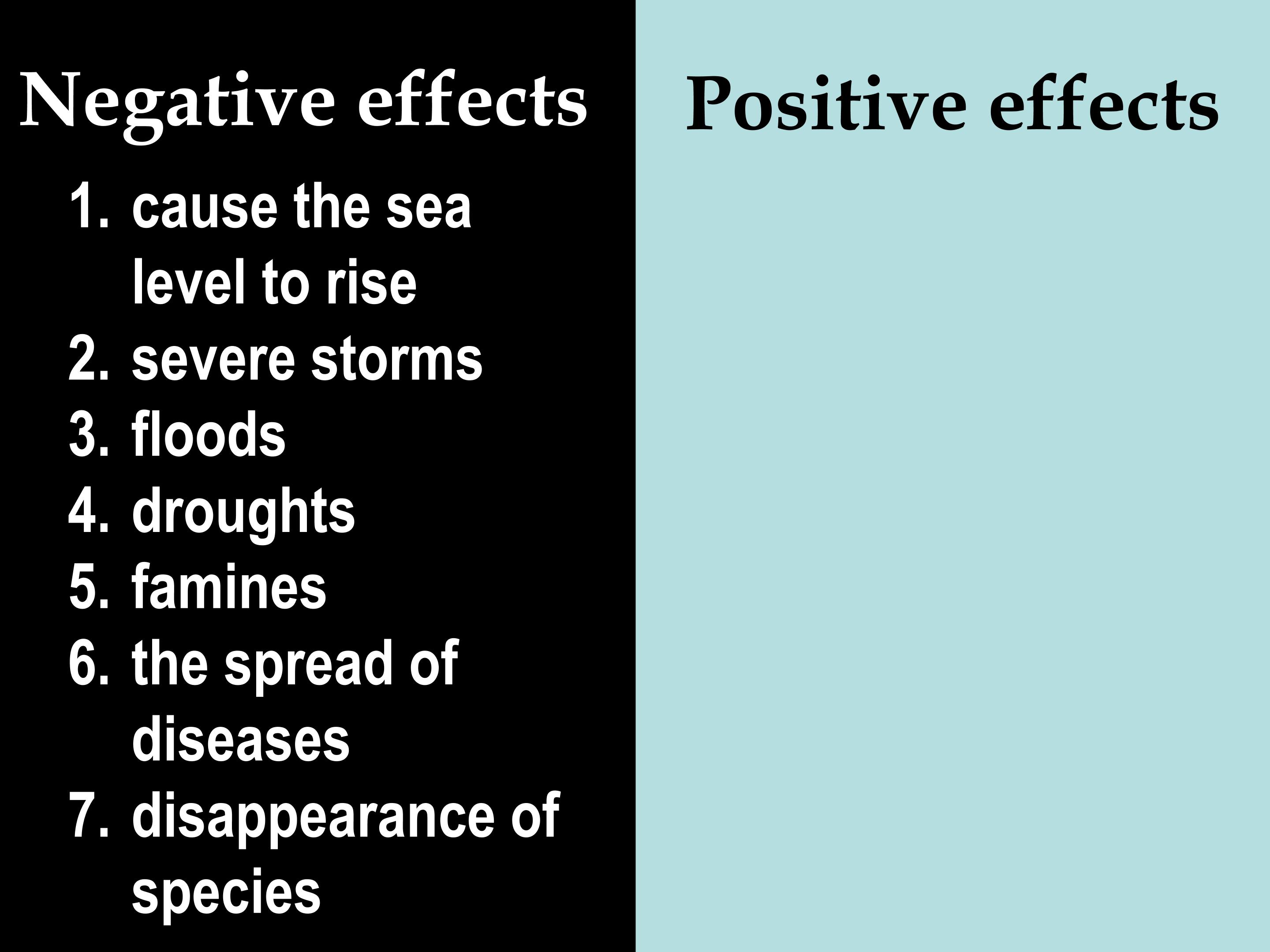 Negative effects

1. cause the sea level to rise
2. severe storms
3. floods
4. droughts
5. famines
6. the spread of diseases
7. disappearance of species

Positive effects